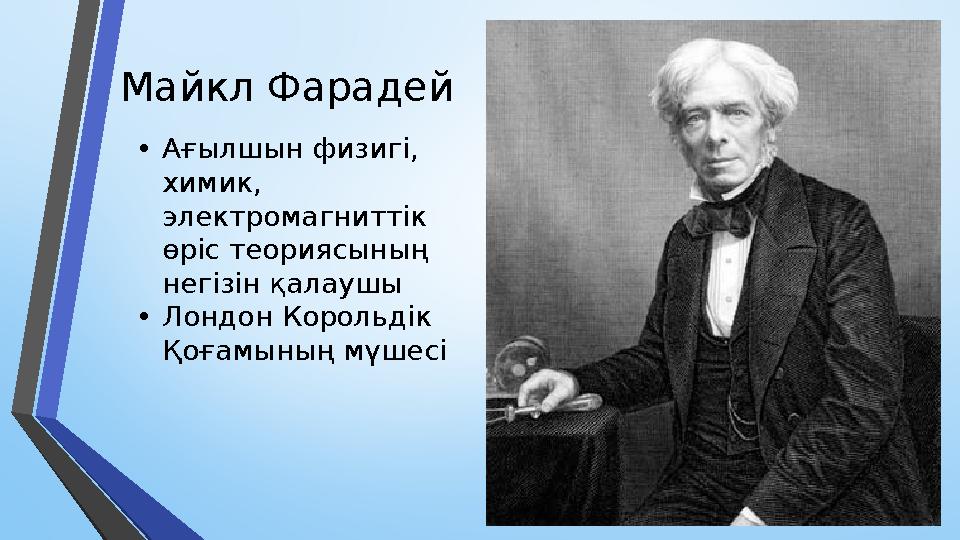 Майкл Фарадей

• Ағылшын физигі, химик, электромагниттік өріс теориясының негізін қалаушы
• Лондон Корольдік Қоғамының мүшесі